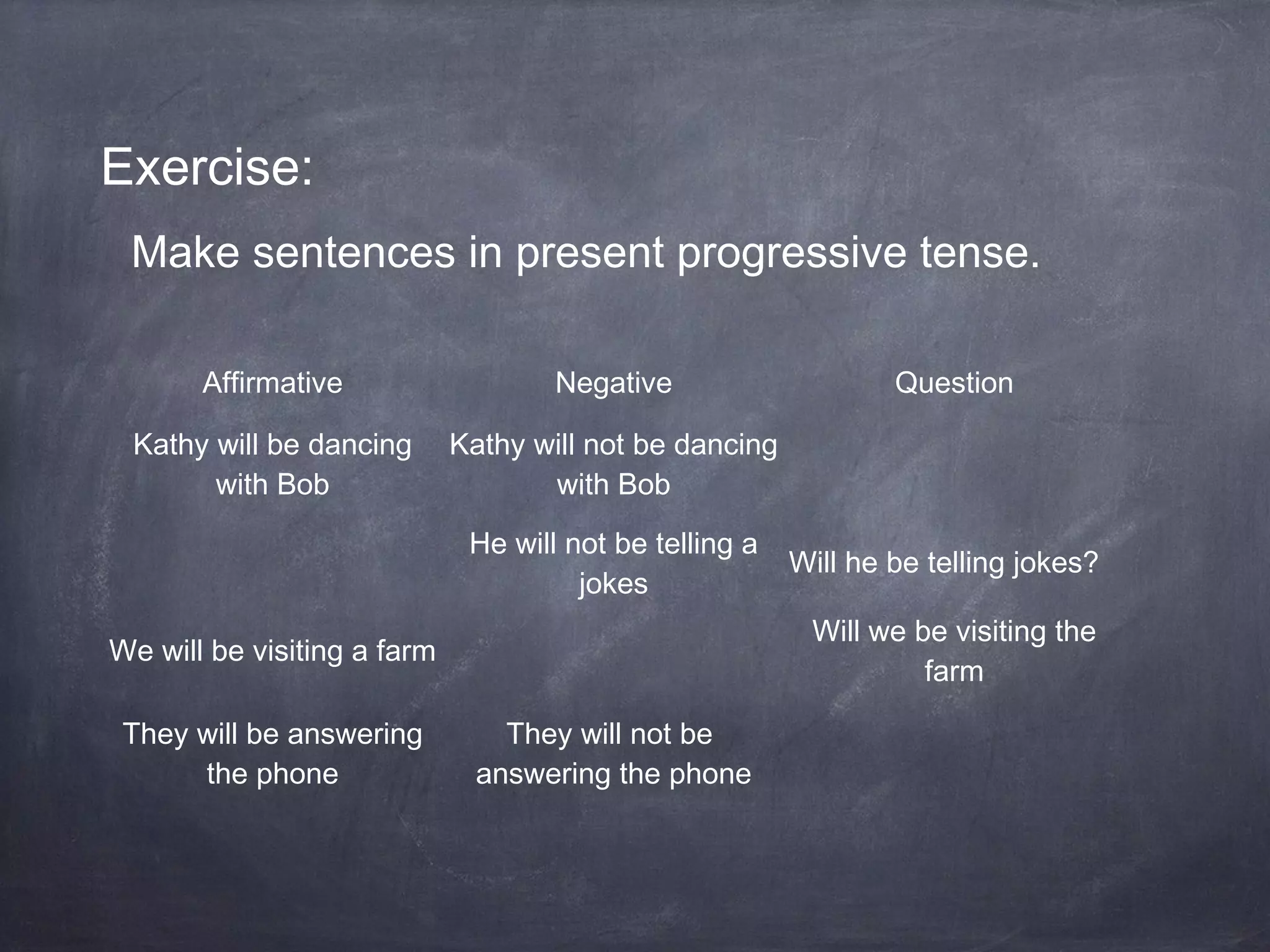 Exercise:

Make sentences in present progressive tense.

| Affirmative | Negative | Question |
|---|---|---|
| Kathy will be dancing with Bob | Kathy will not be dancing with Bob | |
| | He will not be telling a jokes | Will he be telling jokes? |
| We will be visiting a farm | | Will we be visiting the farm |
| They will be answering the phone | They will not be answering the phone | |